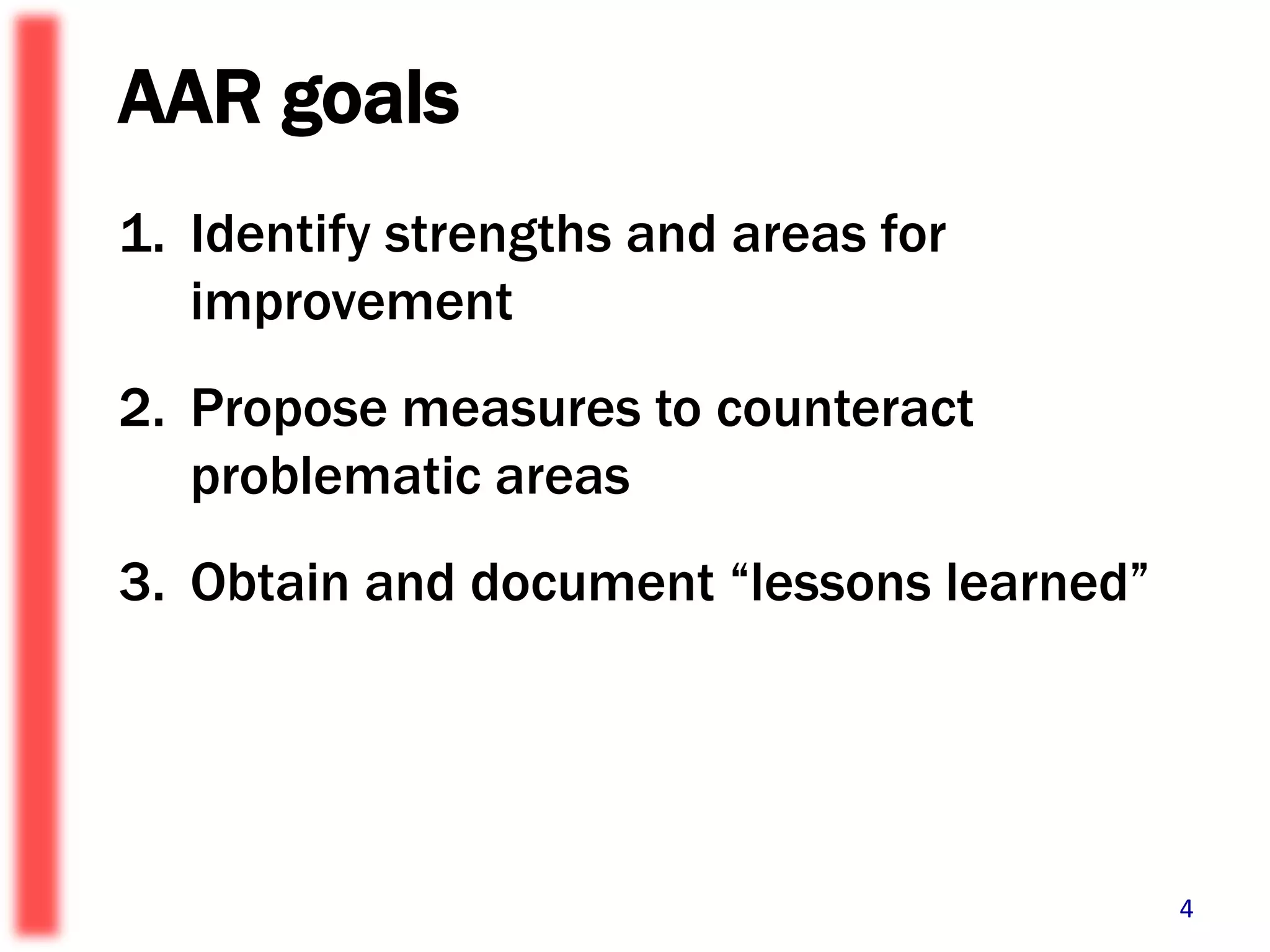 AAR goals

1. Identify strengths and areas for improvement

2. Propose measures to counteract problematic areas

3. Obtain and document “lessons learned”

4